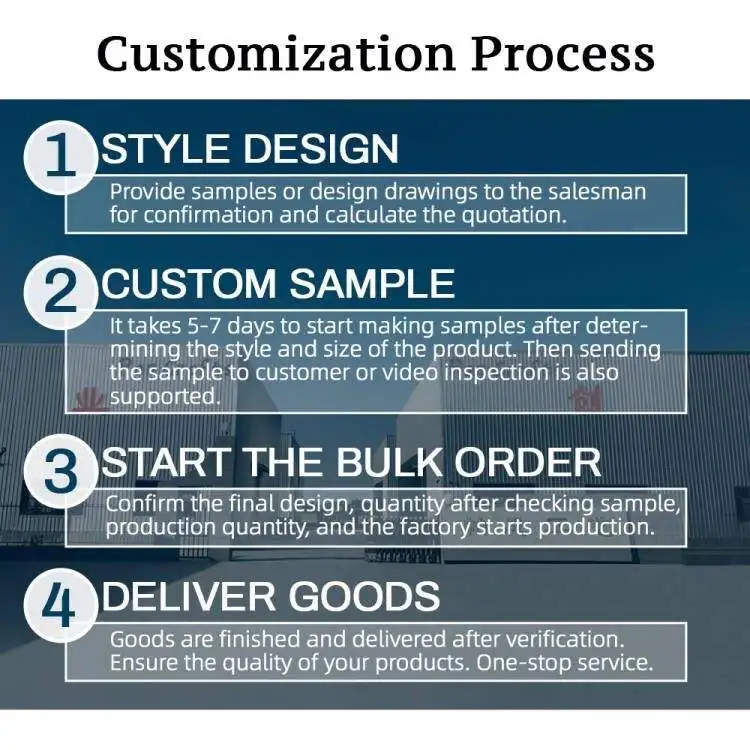 Customization Process

1 STYLE DESIGN

Provide samples or design drawings to the salesman for confirmation and calculate the quotation.

2 CUSTOM SAMPLE

It takes 5-7 days to start making samples after determining the style and size of the product. Then sending the sample to customer or video inspection is also supported.

3 START THE BULK ORDER

Confirm the final design, quantity after checking sample, production quantity, and the factory starts production.

4 DELIVER GOODS

Goods are finished and delivered after verification. Ensure the quality of your products. One-stop service.